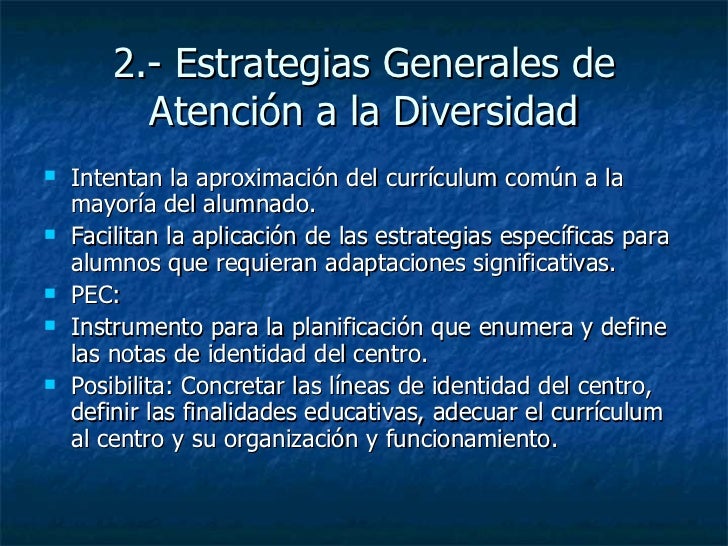 2.- Estrategias Generales de Atención a la Diversidad

- Intentan la aproximación del currículum común a la mayoría del alumnado.
- Facilitan la aplicación de las estrategias específicas para alumnos que requieran adaptaciones significativas.
- PEC:
- Instrumento para la planificación que enumera y define las notas de identidad del centro.
- Posibilita: Concretar las líneas de identidad del centro, definir las finalidades educativas, adecuar el currículum al centro y su organización y funcionamiento.